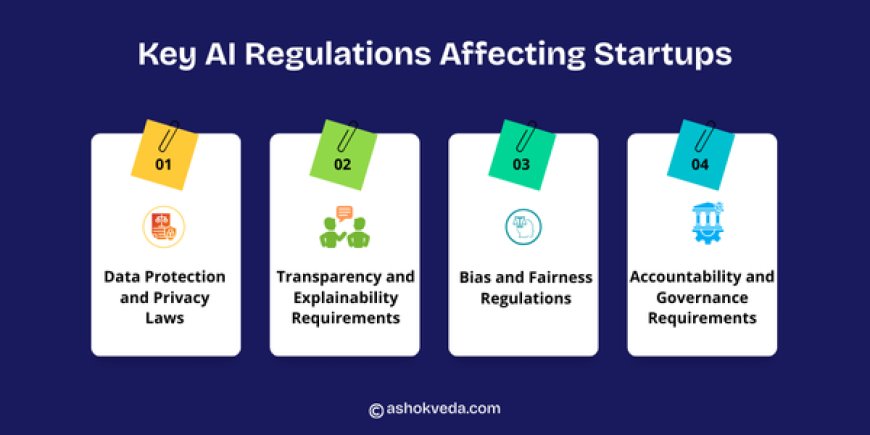 Key AI Regulations Affecting Startups

01

Data Protection and Privacy Laws

02

Transparency and Explainability Requirements

03

Bias and Fairness Regulations

04

Accountability and Governance Requirements

© ashokveda.com